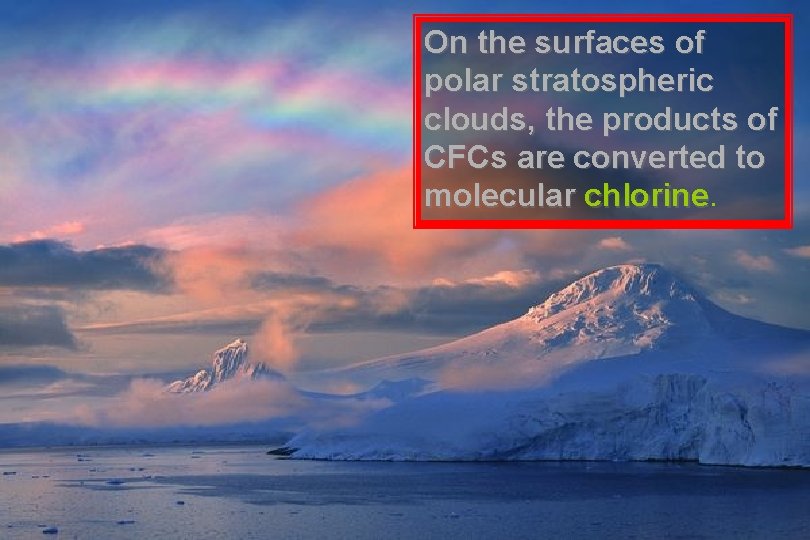 On the surfaces of polar stratospheric clouds, the products of CFCs are converted to molecular chlorine.